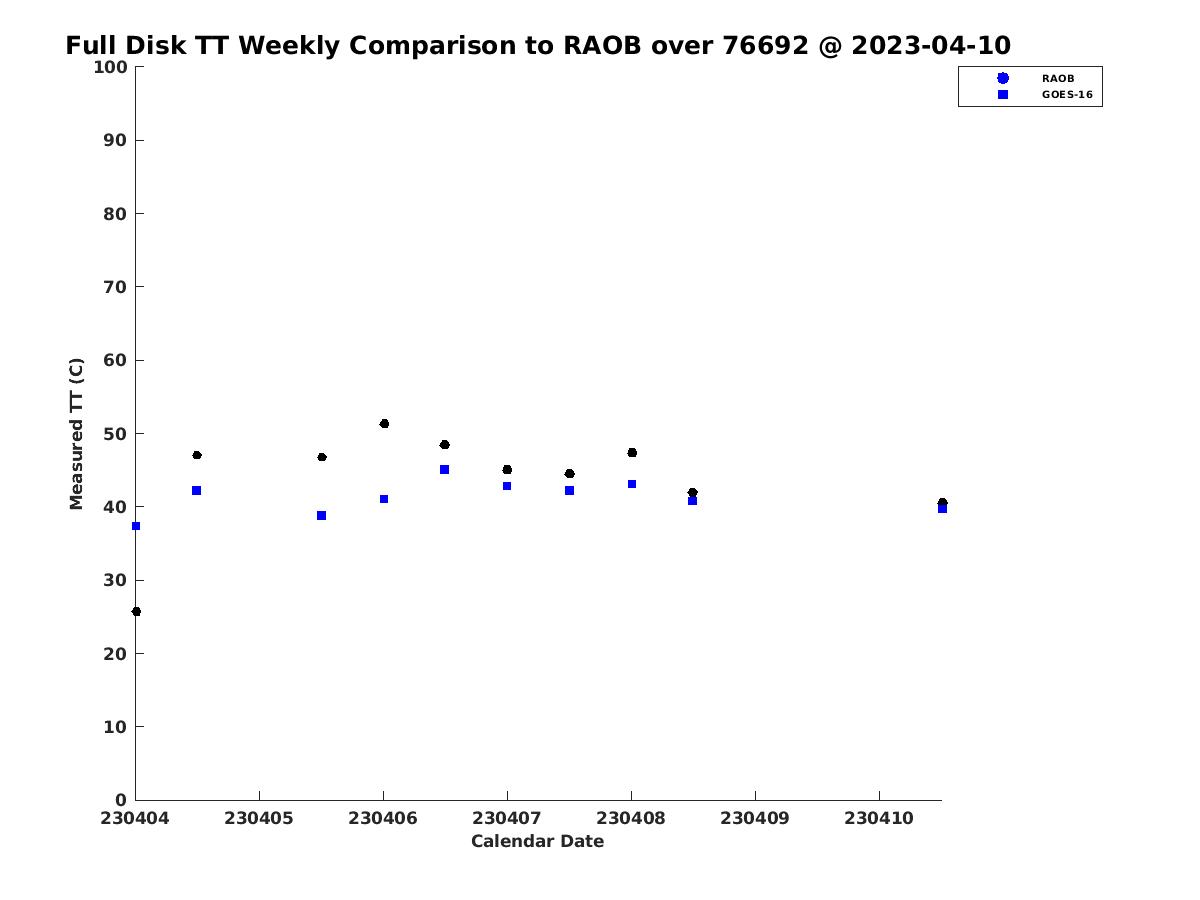 Full Disk TT Weekly Comparison to RAOB over 76692 @ 2023-04-10

RAOB
GOES-16

Measured TT (C)

100
90
80
70
60
50
40
30
20
10
0

230404 230405 230406 230407 230408 230409 230410

Calendar Date